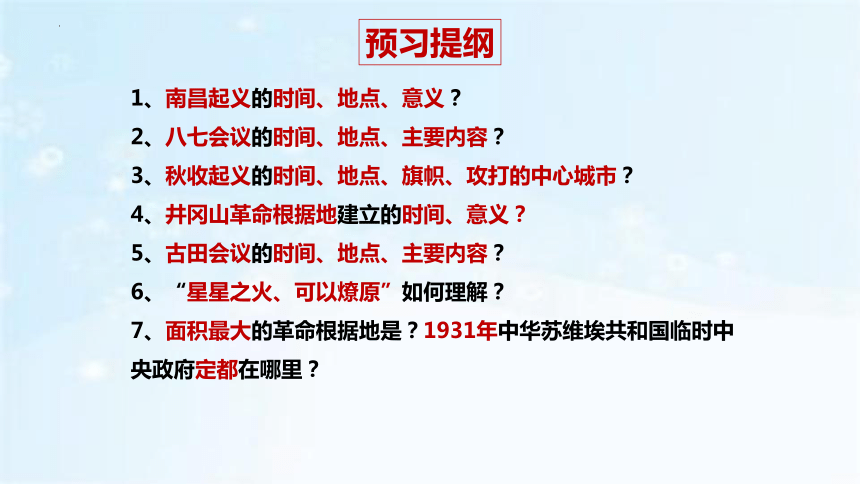 预习提纲

1、南昌起义的时间、地点、意义？

2、八七会议的时间、地点、主要内容？

3、秋收起义的时间、地点、旗帜、攻打的中心城市？

4、井冈山革命根据地建立的时间、意义？

5、古田会议的时间、地点、主要内容？

6、“星星之火、可以燎原”如何理解？

7、面积最大的革命根据地是？1931年中华苏维埃共和国临时中央政府定都在哪里？